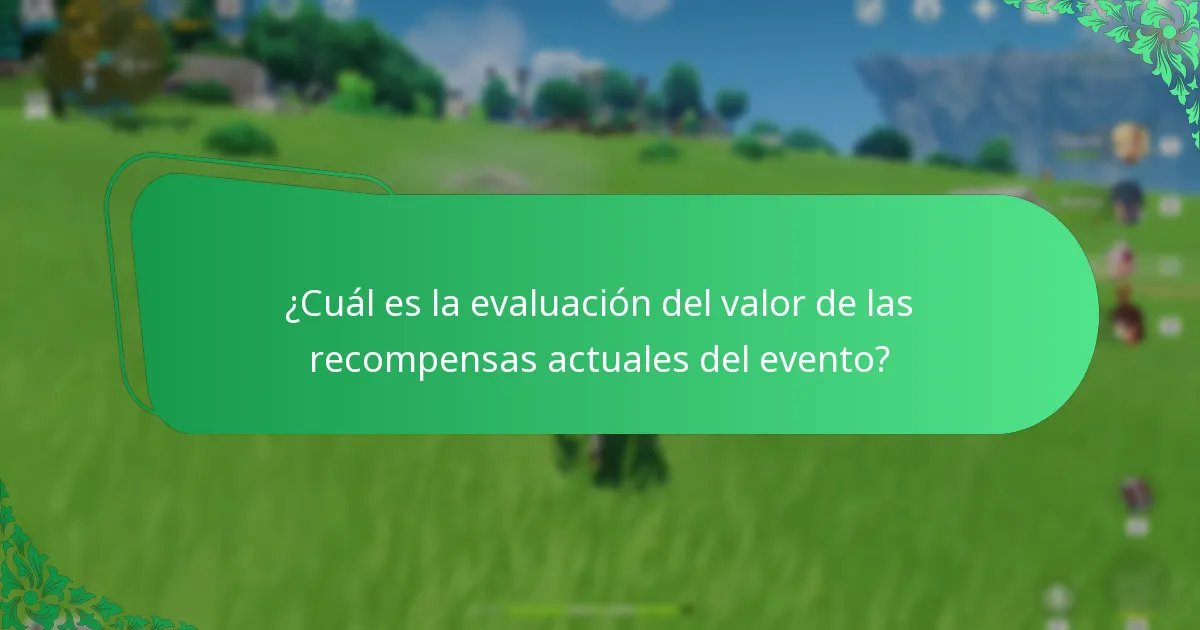 ¿Cuál es la evaluación del valor de las recompensas actuales del evento?